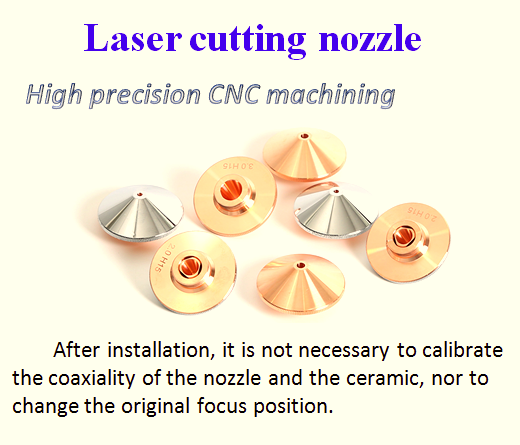 Laser cutting nozzle

High precision CNC machining

3.0 H15

2.0 H15

2.0 H15

After installation, it is not necessary to calibrate the coaxiality of the nozzle and the ceramic, nor to change the original focus position.